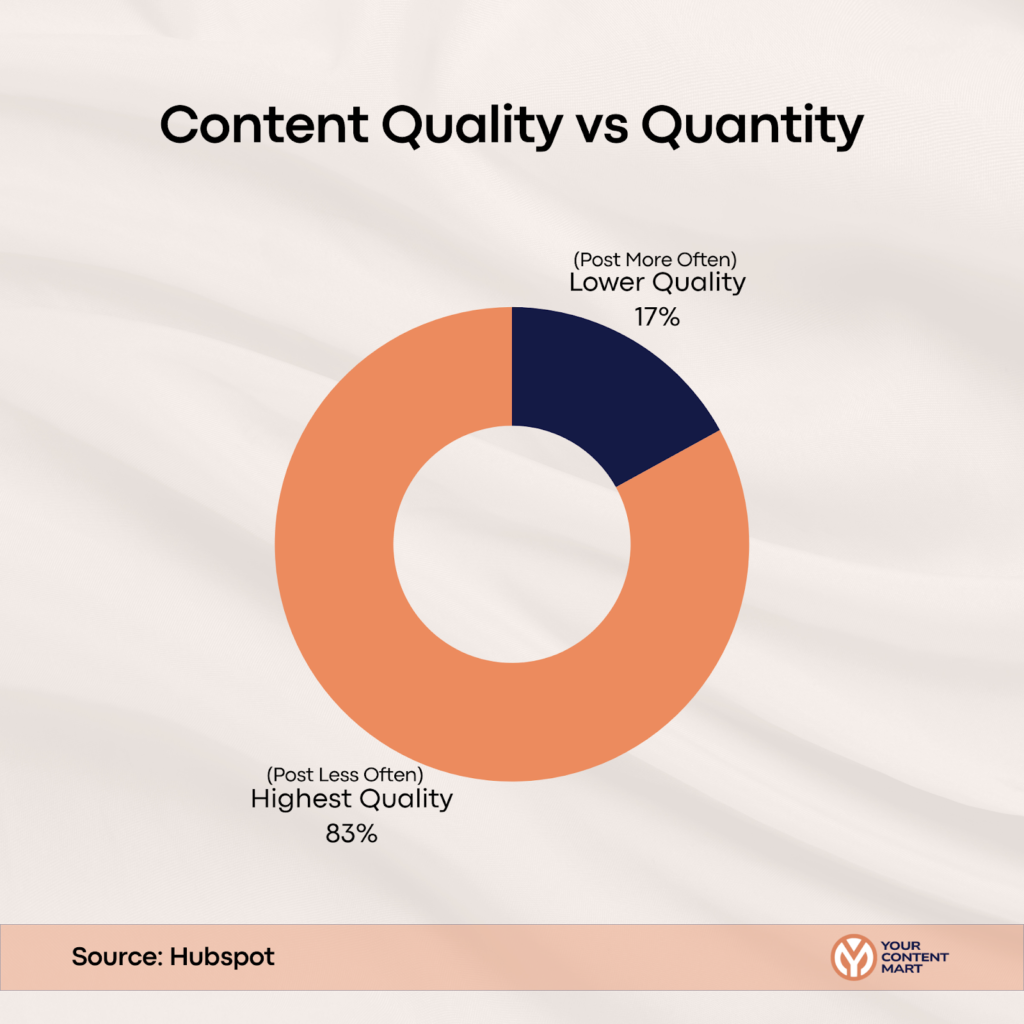 Content Quality vs Quantity

(Post More Often)
Lower Quality
17%

(Post Less Often)
Highest Quality
83%

Source: Hubspot

YOUR CONTENT MART